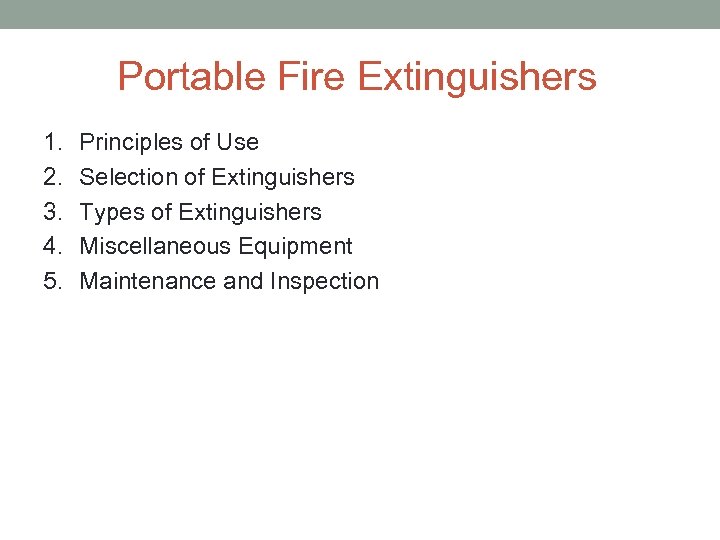 Portable Fire Extinguishers

1. Principles of Use
2. Selection of Extinguishers
3. Types of Extinguishers
4. Miscellaneous Equipment
5. Maintenance and Inspection